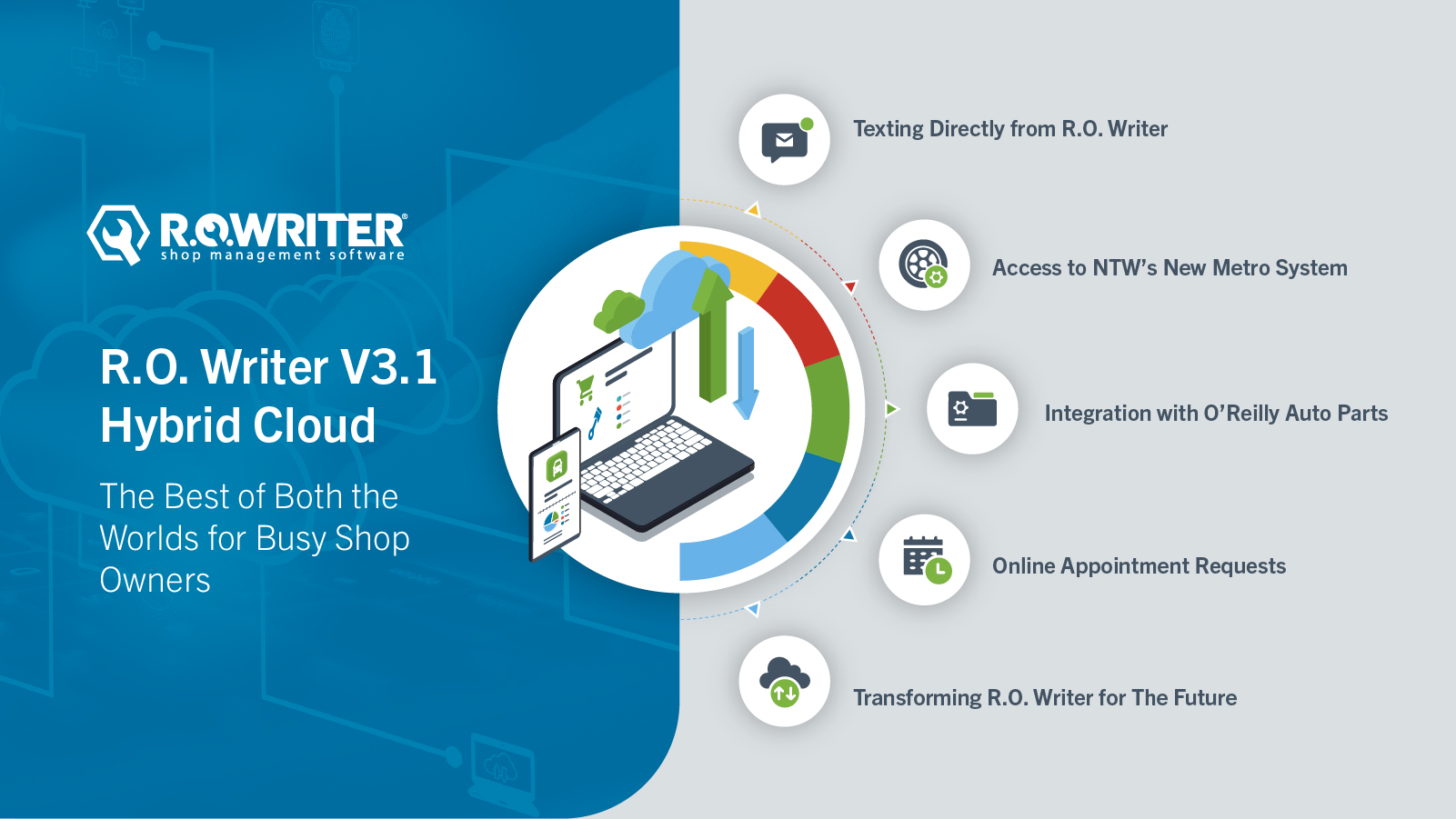 R.O.WRITER®
shop management software

R.O. Writer V3.1
Hybrid Cloud

The Best of Both the Worlds for Busy Shop Owners

Texting Directly from R.O. Writer

Access to NTW's New Metro System

Integration with O'Reilly Auto Parts

Online Appointment Requests

Transforming R.O. Writer for The Future